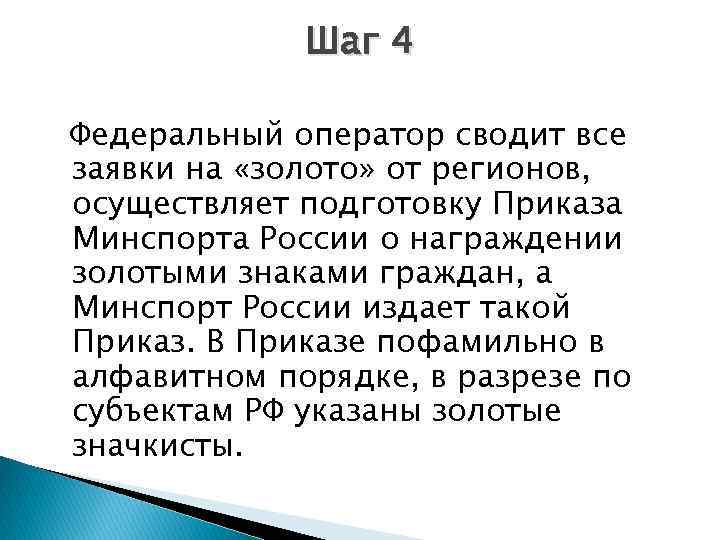 Шаг 4

Федеральный оператор сводит все заявки на «золото» от регионов, осуществляет подготовку Приказа Минспорта России о награждении золотыми знаками граждан, а Минспорт России издает такой Приказ. В Приказе пофамильно в алфавитном порядке, в разрезе по субъектам РФ указаны золотые значкисты.